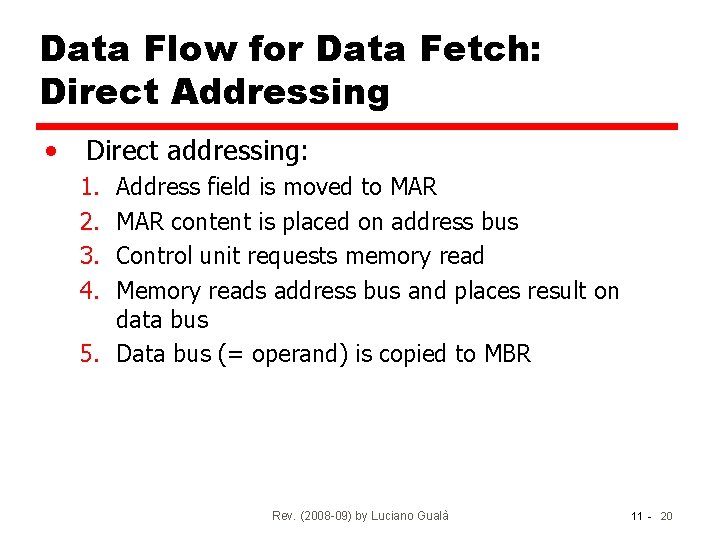 Data Flow for Data Fetch: Direct Addressing

• Direct addressing:
1. Address field is moved to MAR
2. MAR content is placed on address bus
3. Control unit requests memory read
4. Memory reads address bus and places result on data bus
5. Data bus (= operand) is copied to MBR

Rev. (2008-09) by Luciano Gualà

11 - 20